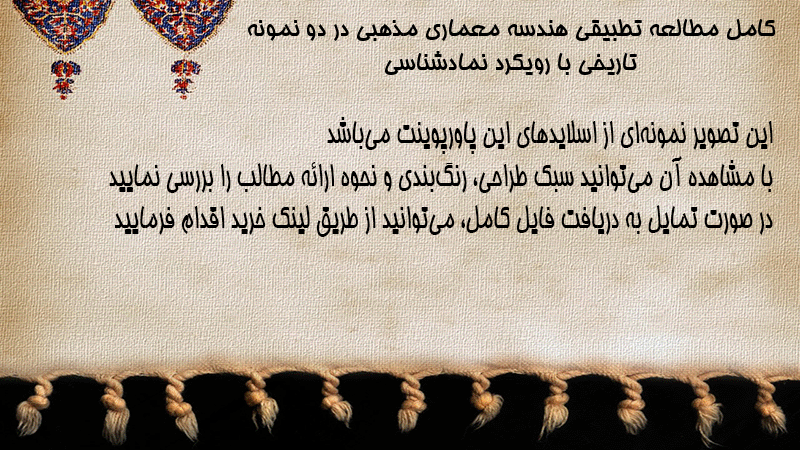 کامل مطالعه تطبیقی هندسه معماری مذهبی در دو نمونه تاریخی با رویکرد نمادشناسی

این تصویر نمونه‌ای از اسلایدهای این پاورپوینت می‌باشد
با مشاهده آن می‌توانید سبک طراحی، رنگ‌بندی و نحوه ارائه مطالب را بررسی نمایید
در صورت تمایل به دریافت فایل کامل، می‌توانید از طریق لینک خرید اقدام فرمایید